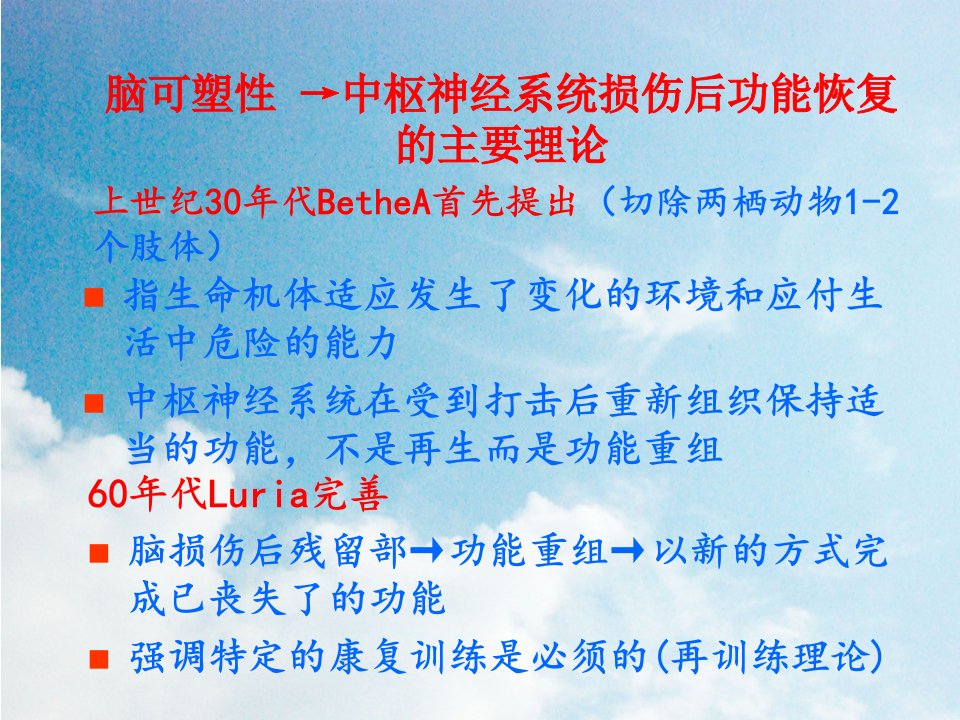 脑可塑性 →中枢神经系统损伤后功能恢复的主要理论

上世纪30年代BetheA首先提出（切除两栖动物1-2个肢体）

■ 指生命机体适应发生了变化的环境和应付生活中危险的能力

■ 中枢神经系统在受到打击后重新组织保持适当的功能，不是再生而是功能重组

60年代Luria完善

■ 脑损伤后残留部→功能重组→以新的方式完成已丧失了的功能

■ 强调特定的康复训练是必须的(再训练理论)